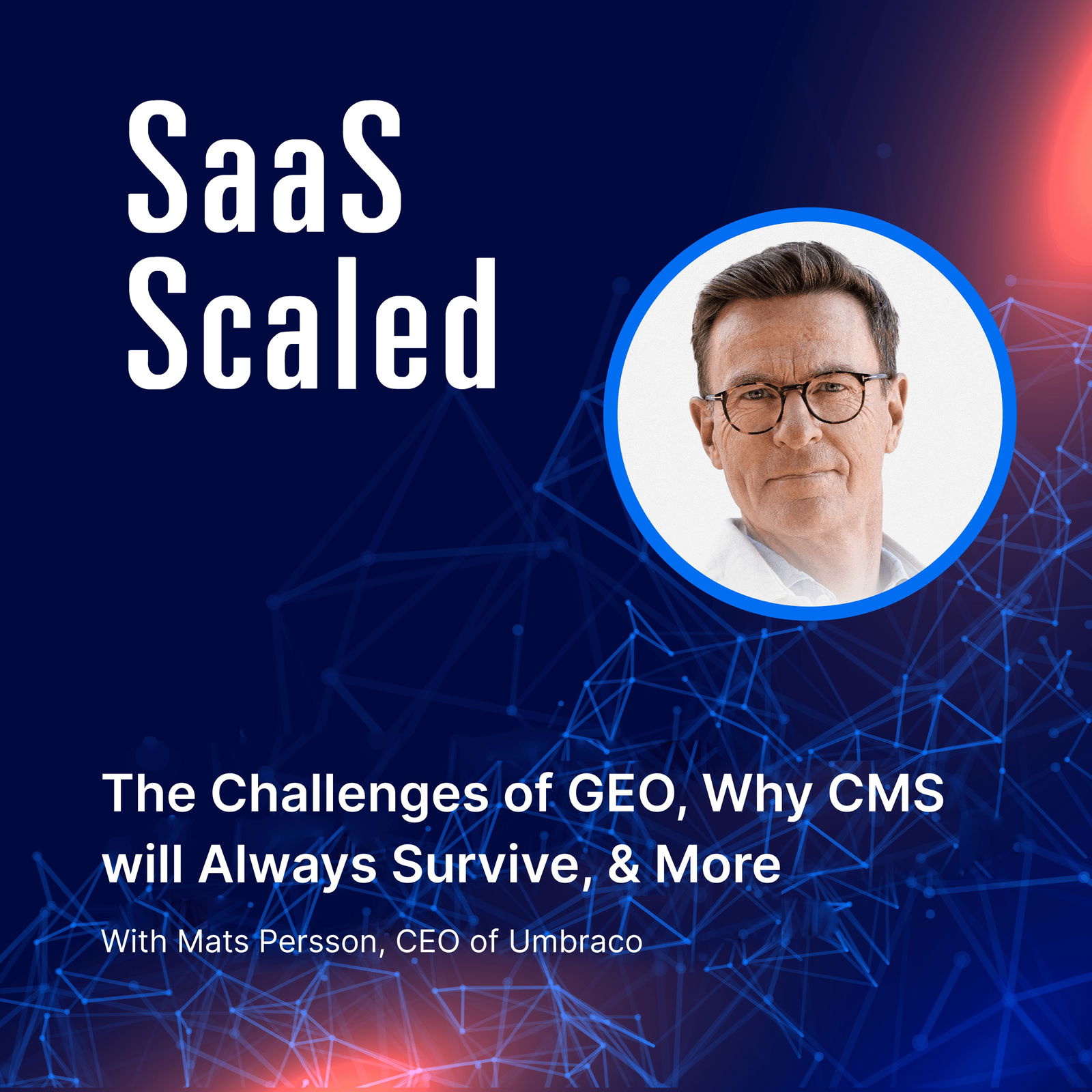 SaaS Scaled

The Challenges of GEO, Why CMS will Always Survive, & More

With Mats Persson, CEO of Umbraco